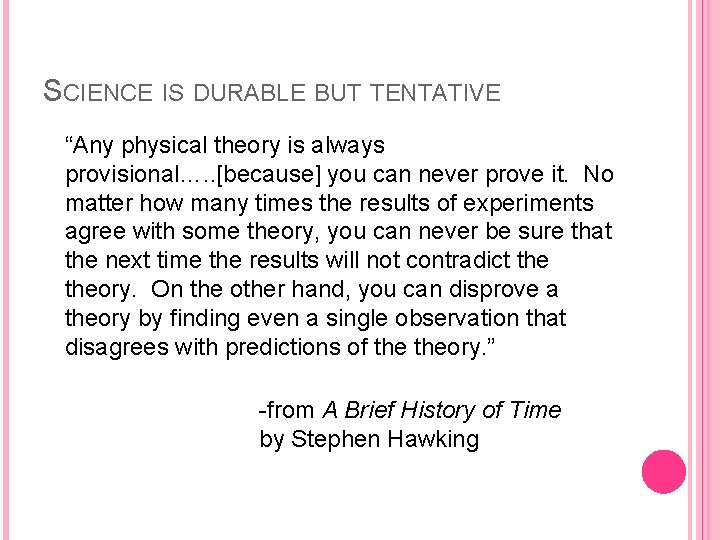 SCIENCE IS DURABLE BUT TENTATIVE

“Any physical theory is always provisional…..[because] you can never prove it. No matter how many times the results of experiments agree with some theory, you can never be sure that the next time the results will not contradict the theory. On the other hand, you can disprove a theory by finding even a single observation that disagrees with predictions of the theory.”

-from A Brief History of Time
by Stephen Hawking